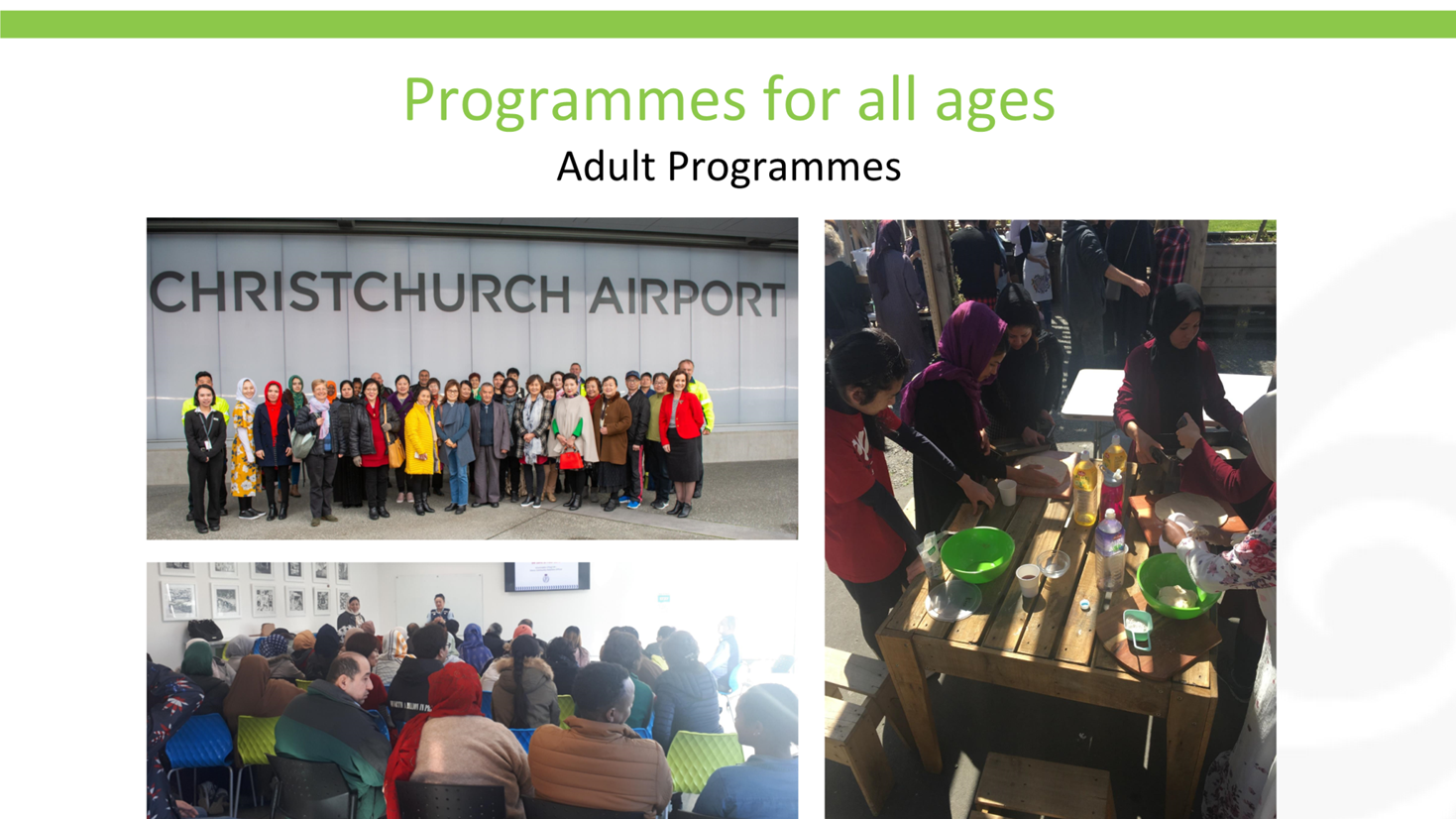 Programmes for all ages

Adult Programmes

CHRISTCHURCH AIRPORT